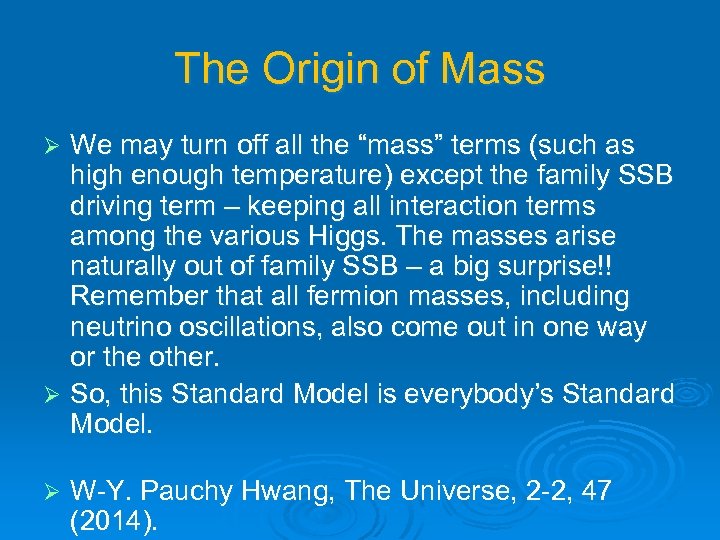 The Origin of Mass

➢ We may turn off all the “mass” terms (such as high enough temperature) except the family SSB driving term – keeping all interaction terms among the various Higgs. The masses arise naturally out of family SSB – a big surprise!! Remember that all fermion masses, including neutrino oscillations, also come out in one way or the other.

➢ So, this Standard Model is everybody’s Standard Model.

➢ W-Y. Pauchy Hwang, The Universe, 2-2, 47 (2014).